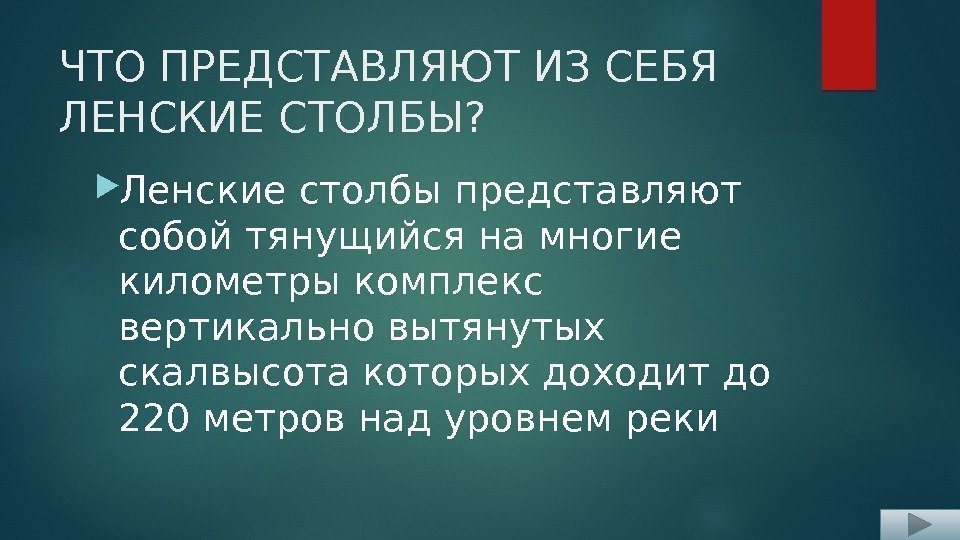 ЧТО ПРЕДСТАВЛЯЮТ ИЗ СЕБЯ ЛЕНСКИЕ СТОЛБЫ?

Ленские столбы представляют собой тянущийся на многие километры комплекс вертикально вытянутых скалвысота которых доходит до 220 метров над уровнем реки